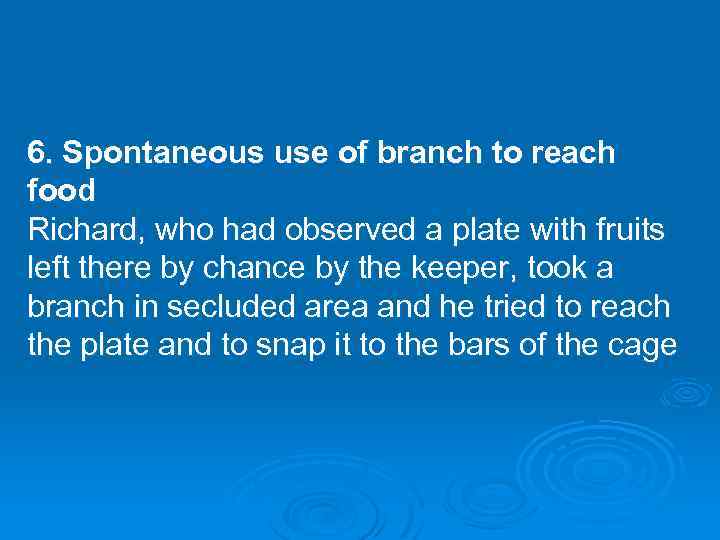 6. Spontaneous use of branch to reach food
Richard, who had observed a plate with fruits left there by chance by the keeper, took a branch in secluded area and he tried to reach the plate and to snap it to the bars of the cage